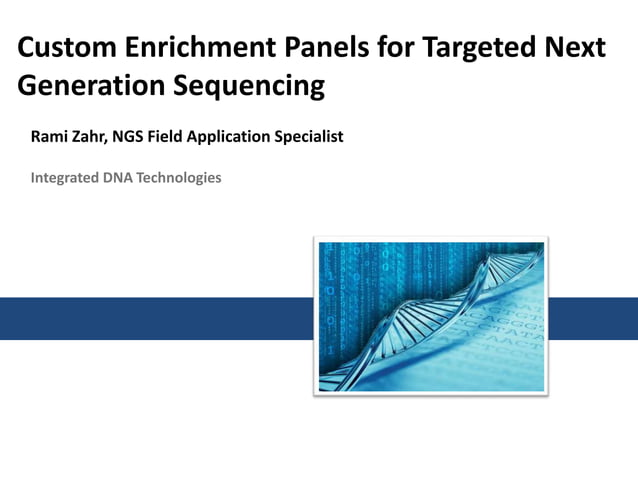 Custom Enrichment Panels for Targeted Next Generation Sequencing

Rami Zahr, NGS Field Application Specialist

Integrated DNA Technologies